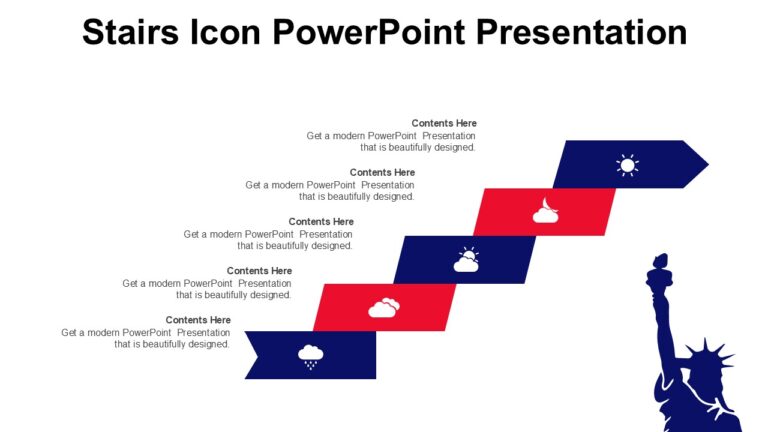 Stairs Icon PowerPoint Presentation

Contents Here
Get a modern PowerPoint Presentation that is beautifully designed.

Contents Here
Get a modern PowerPoint Presentation that is beautifully designed.

Contents Here
Get a modern PowerPoint Presentation that is beautifully designed.

Contents Here
Get a modern PowerPoint Presentation that is beautifully designed.

Contents Here
Get a modern PowerPoint Presentation that is beautifully designed.